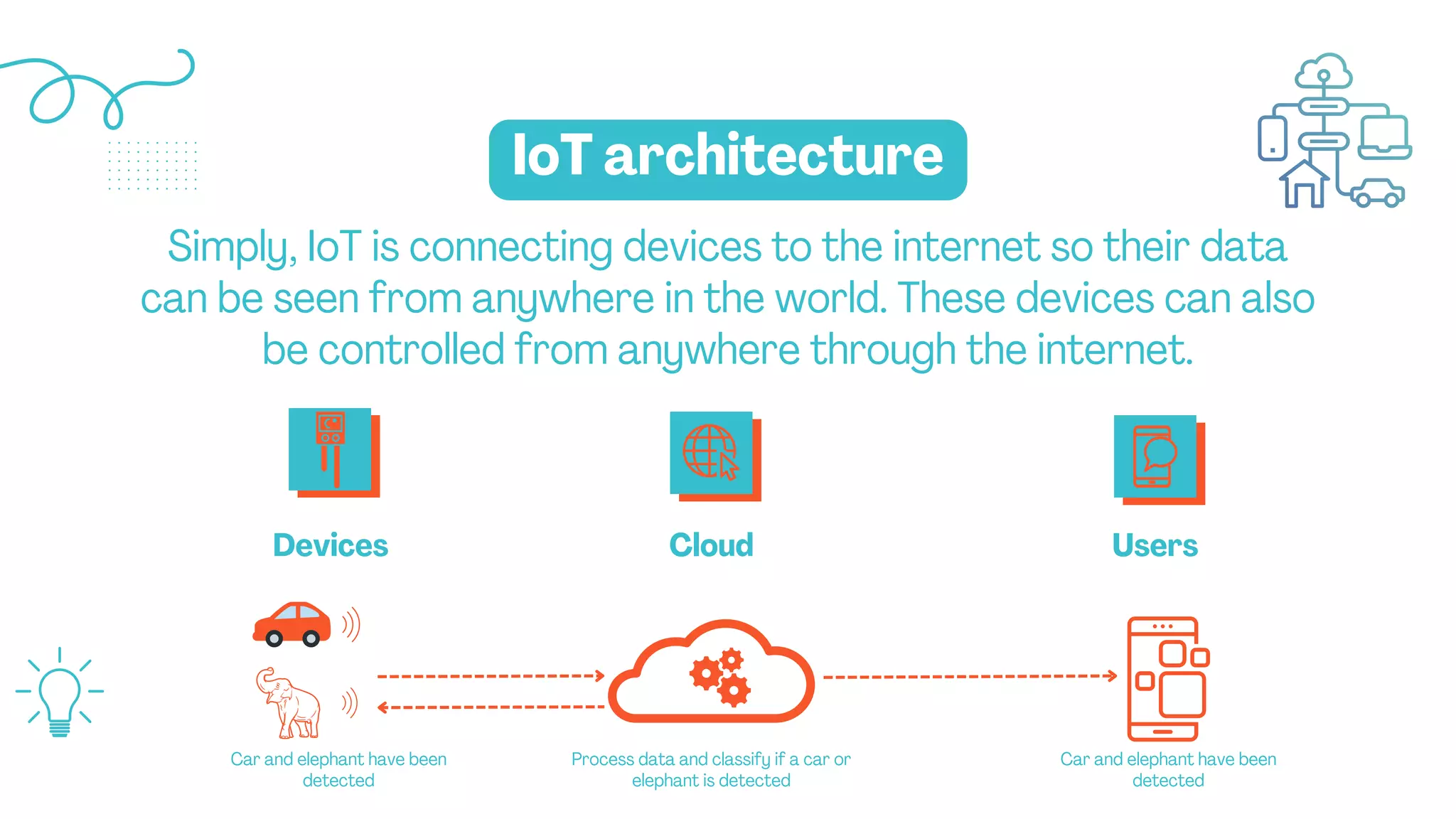 IoT architecture

Simply, IoT is connecting devices to the internet so their data can be seen from anywhere in the world. These devices can also be controlled from anywhere through the internet.

Devices

Cloud

Users

Car and elephant have been detected

Process data and classify if a car or elephant is detected

Car and elephant have been detected